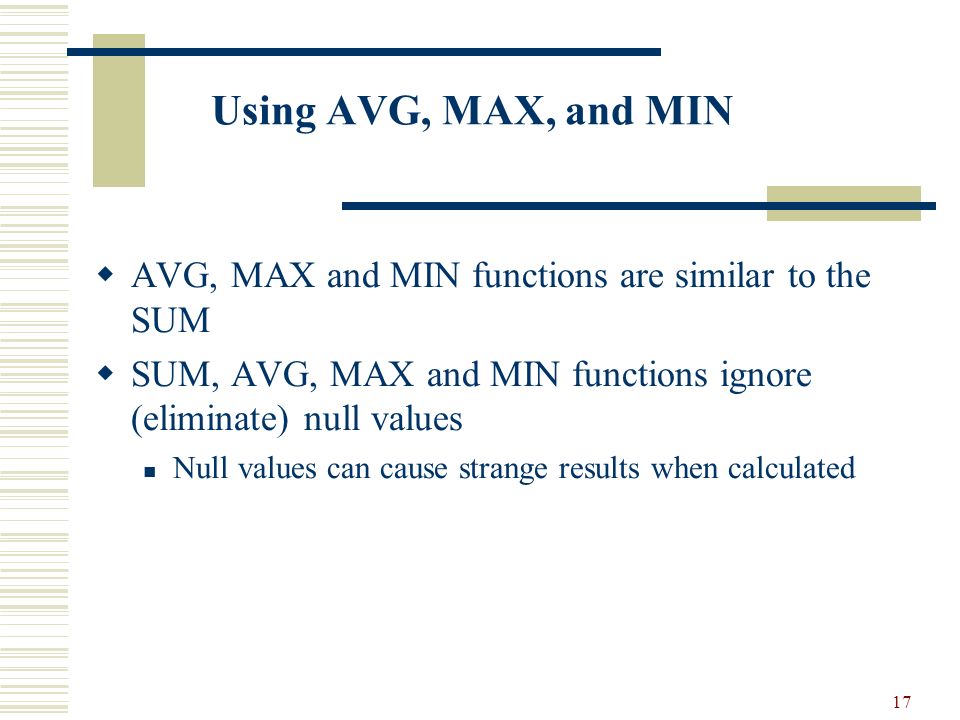 Using AVG, MAX, and MIN

AVG, MAX and MIN functions are similar to the SUM

SUM, AVG, MAX and MIN functions ignore (eliminate) null values

Null values can cause strange results when calculated

17